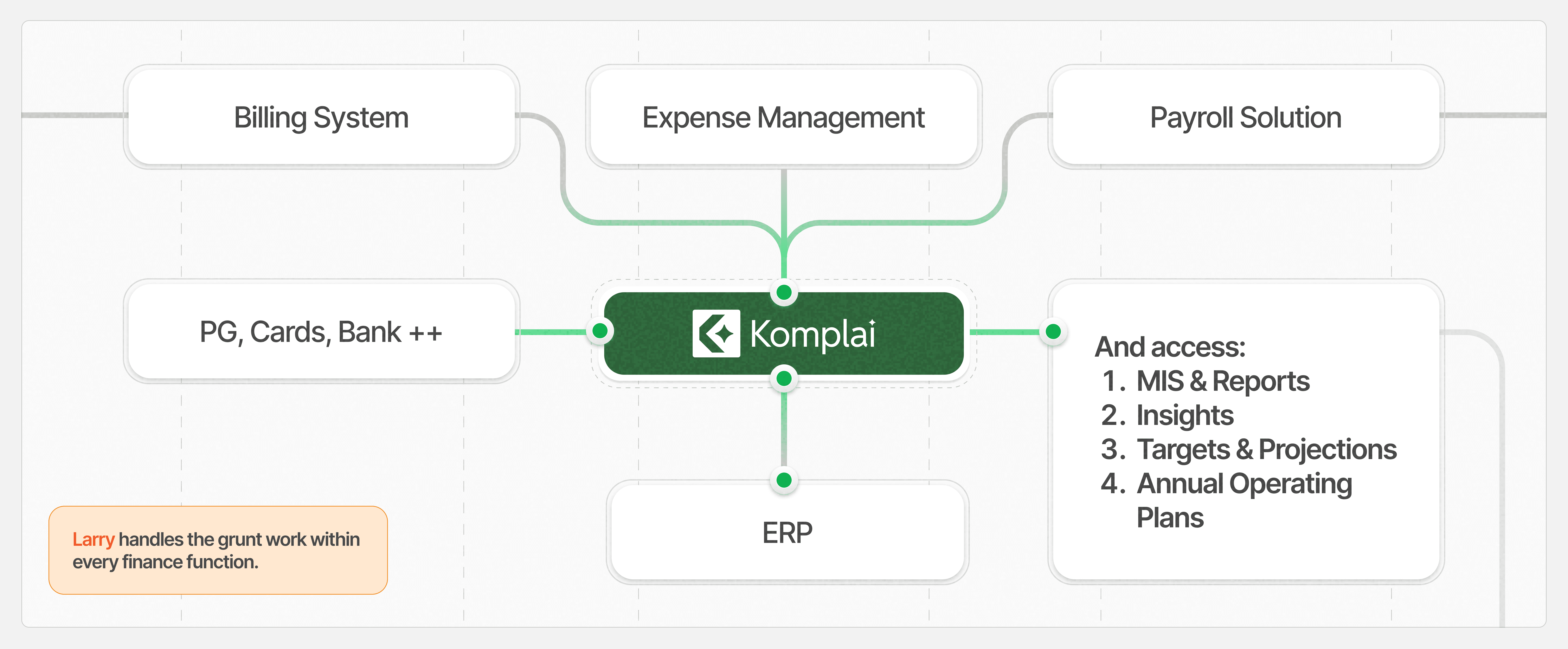 Billing System

Expense Management

Payroll Solution

PG, Cards, Bank ++

Komplai

And access:
1. MIS & Reports
2. Insights
3. Targets & Projections
4. Annual Operating Plans

ERP

Larry handles the grunt work within every finance function.